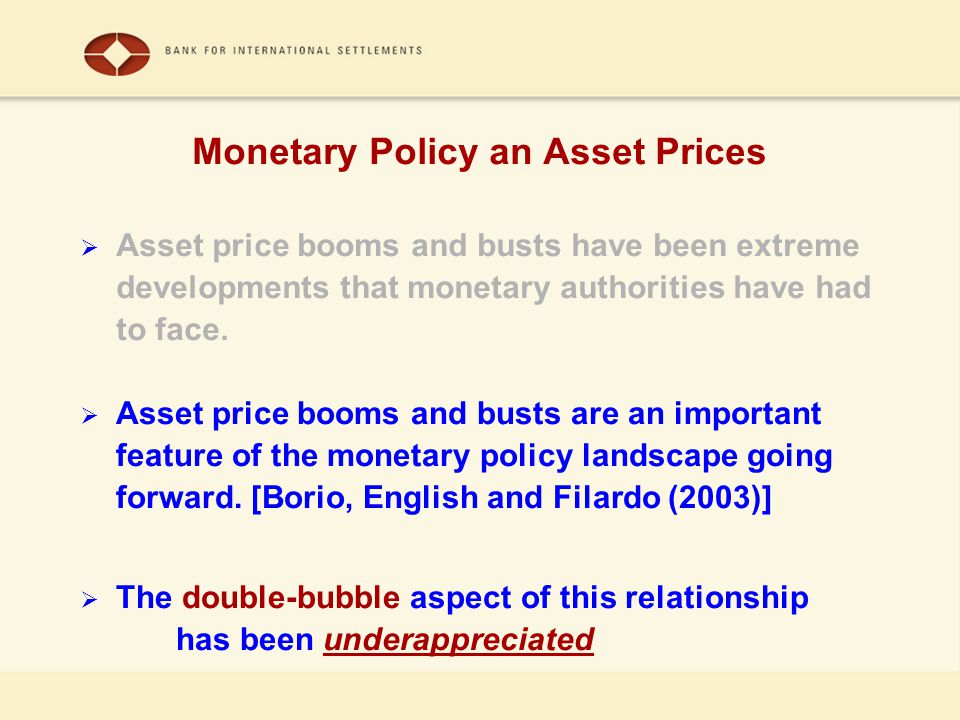 BANK FOR INTERNATIONAL SETTLEMENTS

Monetary Policy an Asset Prices

➢ Asset price booms and busts have been extreme developments that monetary authorities have had to face.

➢ Asset price booms and busts are an important feature of the monetary policy landscape going forward. [Borio, English and Filardo (2003)]

➢ The double-bubble aspect of this relationship has been underappreciated